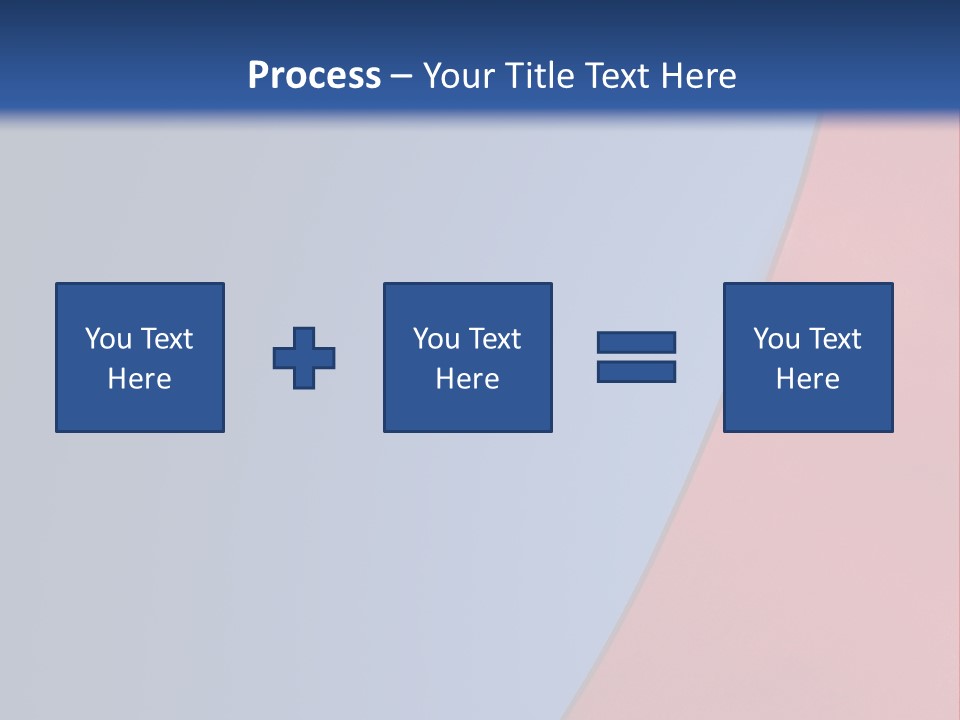 Process – Your Title Text Here

You Text Here

You Text Here

You Text Here